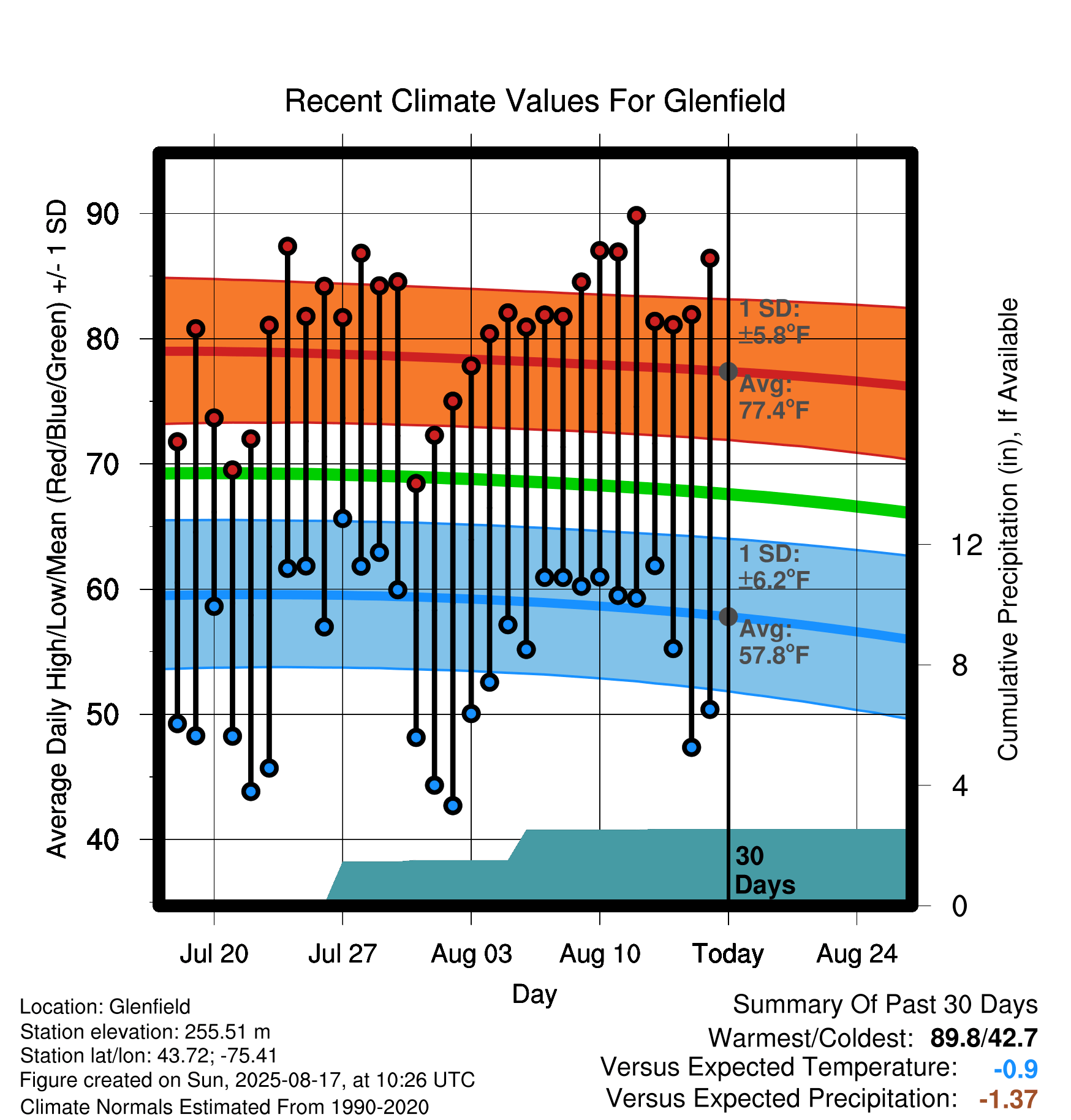 Recent Climate Values For Glenfield

Average Daily High/Low/Mean (Red/Blue/Green) +/- 1 SD

90
80
70
60
50
40

1 SD: ±5.8°F
Avg: 77.4°F
1 SD: ±6.2°F
Avg: 57.8°F
30 Days

Cumulative Precipitation (in), If Available

12
8
4
0

Jul 20
Jul 27
Aug 03
Aug 10
Today
Aug 24

Day

Location: Glenfield
Station elevation: 255.51 m
Station lat/lon: 43.72; -75.41
Figure created on Sun, 2025-08-17, at 10:26 UTC
Climate Normals Estimated From 1990-2020

Summary Of Past 30 Days
Warmest/Coldest: 89.8/42.7
Versus Expected Temperature: -0.9
Versus Expected Precipitation: -1.37